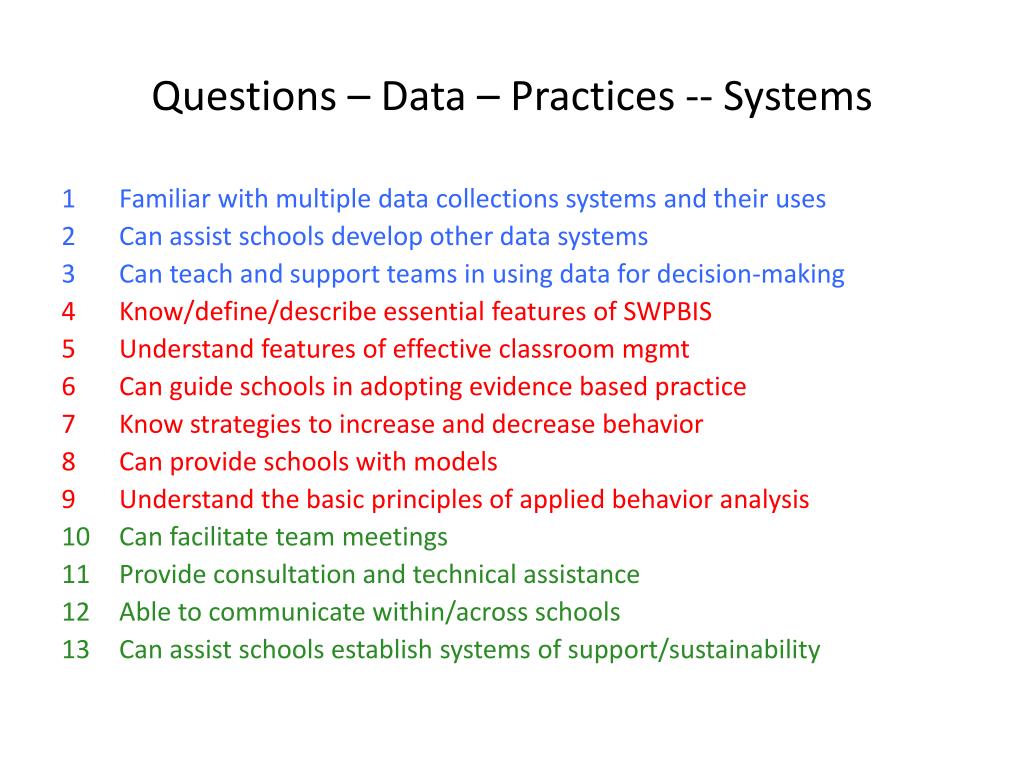 Questions – Data – Practices -- Systems

1 Familiar with multiple data collections systems and their uses
2 Can assist schools develop other data systems
3 Can teach and support teams in using data for decision-making
4 Know/define/describe essential features of SWPBIS
5 Understand features of effective classroom mgmt
6 Can guide schools in adopting evidence based practice
7 Know strategies to increase and decrease behavior
8 Can provide schools with models
9 Understand the basic principles of applied behavior analysis
10 Can facilitate team meetings
11 Provide consultation and technical assistance
12 Able to communicate within/across schools
13 Can assist schools establish systems of support/sustainability